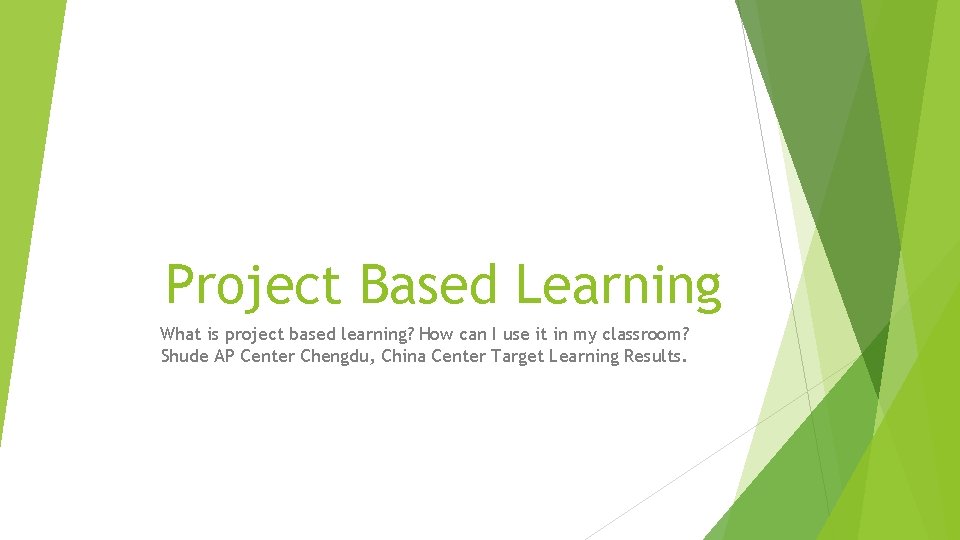 Project Based Learning

What is project based learning? How can I use it in my classroom? Shude AP Center Chengdu, China Center Target Learning Results.